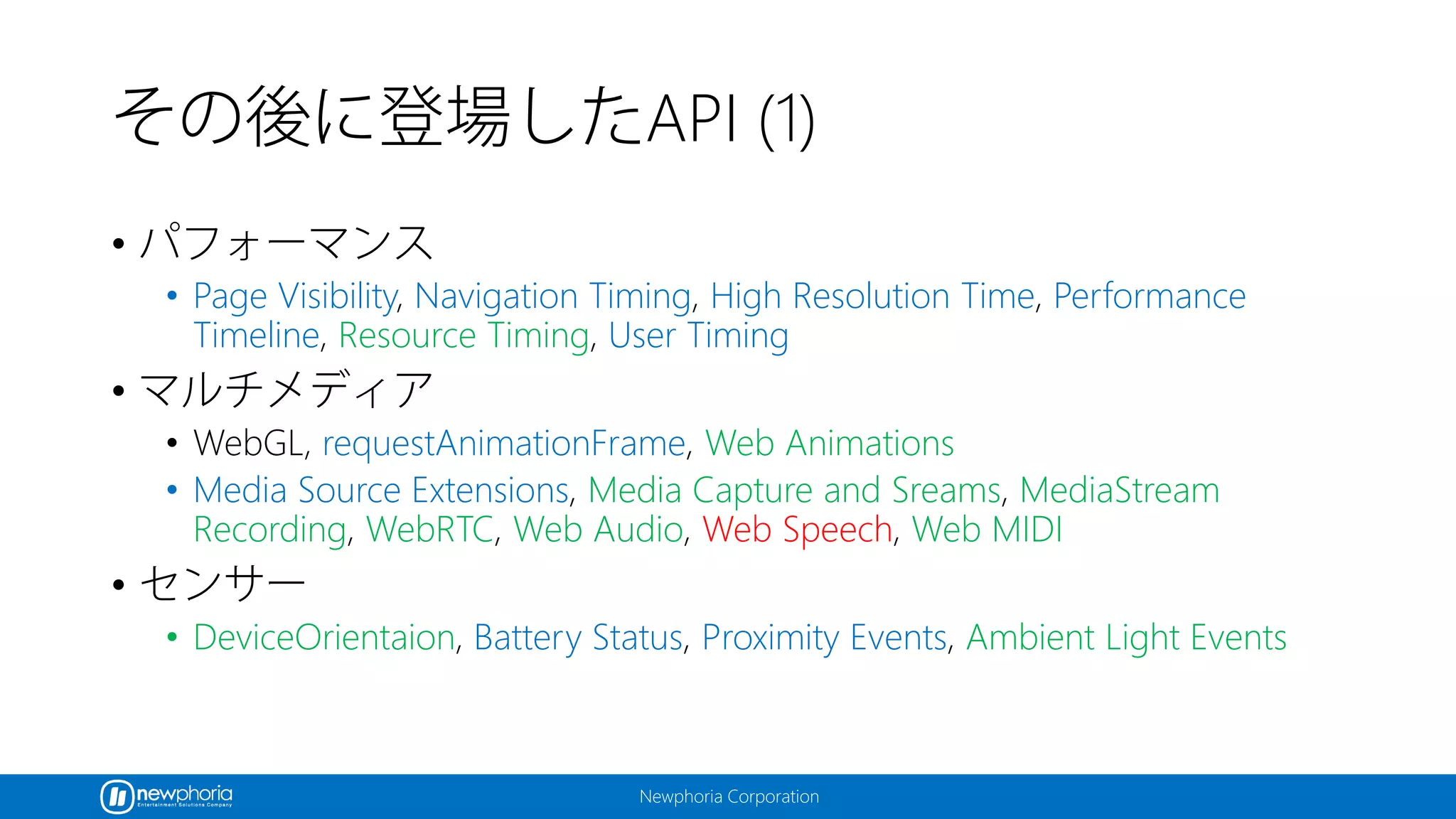 その後に登場したAPI (1)

• パフォーマンス
  • Page Visibility, Navigation Timing, High Resolution Time, Performance Timeline, Resource Timing, User Timing
• マルチメディア
  • WebGL, requestAnimationFrame, Web Animations
  • Media Source Extensions, Media Capture and Sreams, MediaStream Recording, WebRTC, Web Audio, Web Speech, Web MIDI
• センサー
  • DeviceOrientaion, Battery Status, Proximity Events, Ambient Light Events

newphoria
Entertainment Solutions Company

Newphoria Corporation